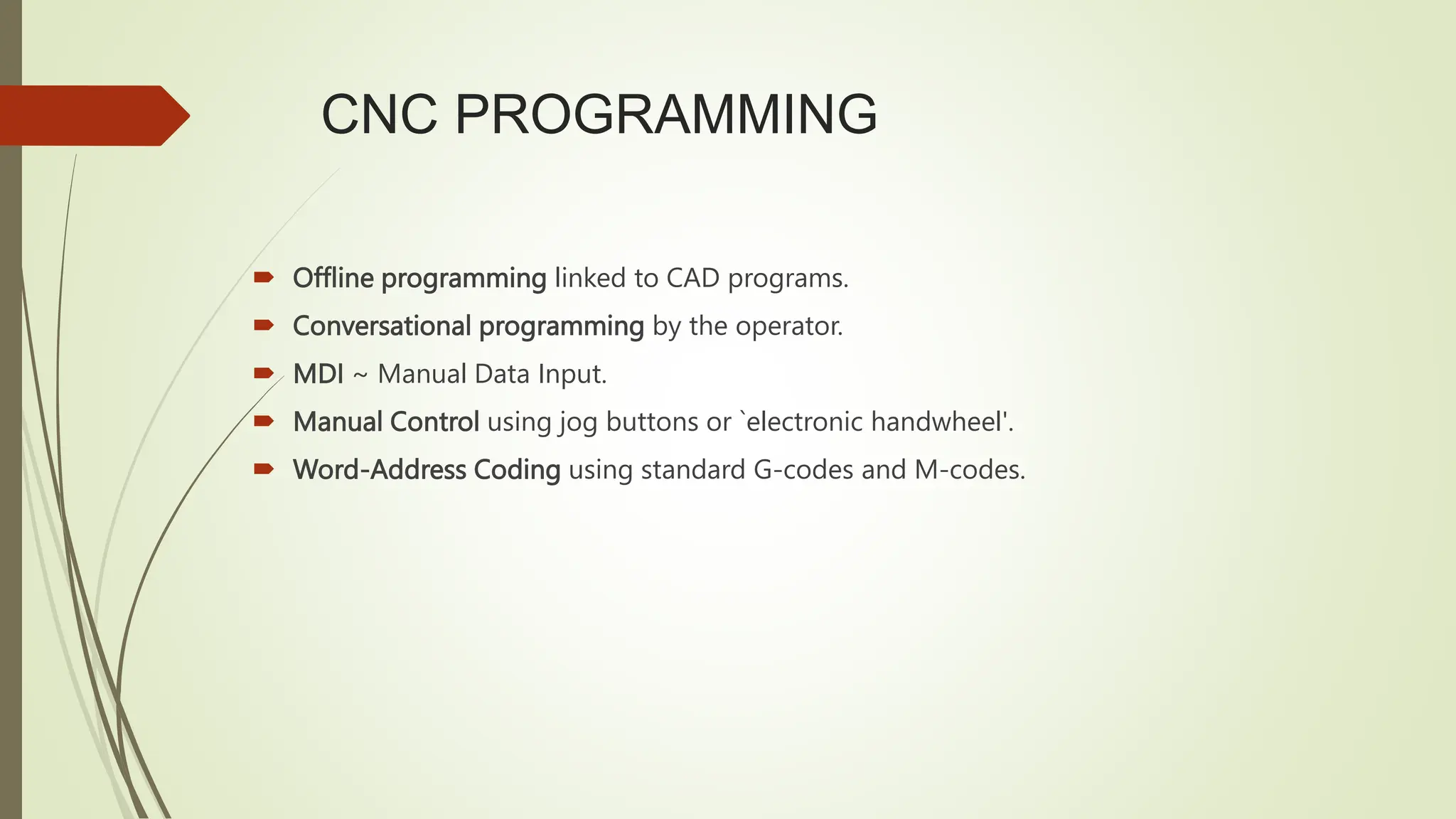 CNC PROGRAMMING

Offline programming linked to CAD programs.

Conversational programming by the operator.

MDI ~ Manual Data Input.

Manual Control using jog buttons or `electronic handwheel'.

Word-Address Coding using standard G-codes and M-codes.